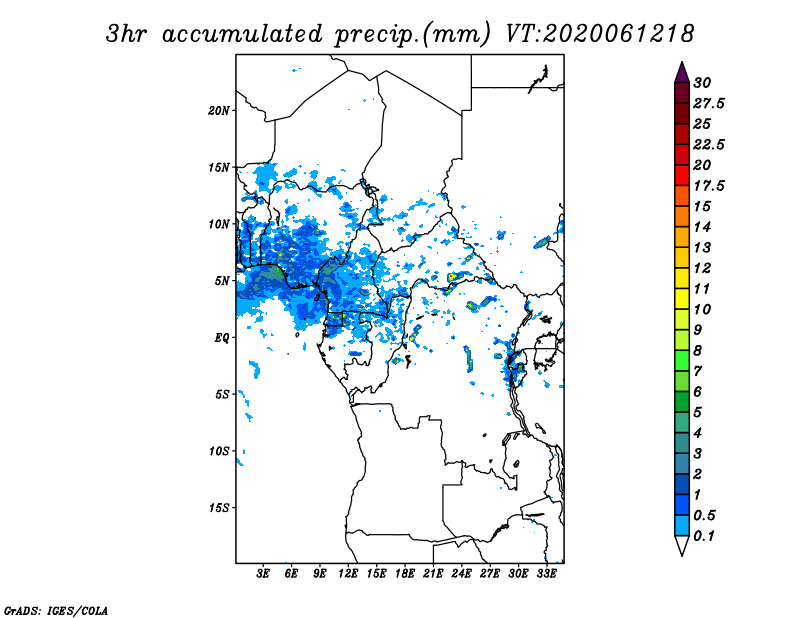 3hr accumulated precip.(mm) VT:2020061218

20N
15N
10N
5N
EQ
5S
10S
15S

3E 6E 9E 12E 15E 18E 21E 24E 27E 30E 33E

30
27.5
25
22.5
20
17.5
15
14
13
12
11
10
9
8
7
6
5
4
3
2
1
0.5
0.1

GrADS: IGES/COLA